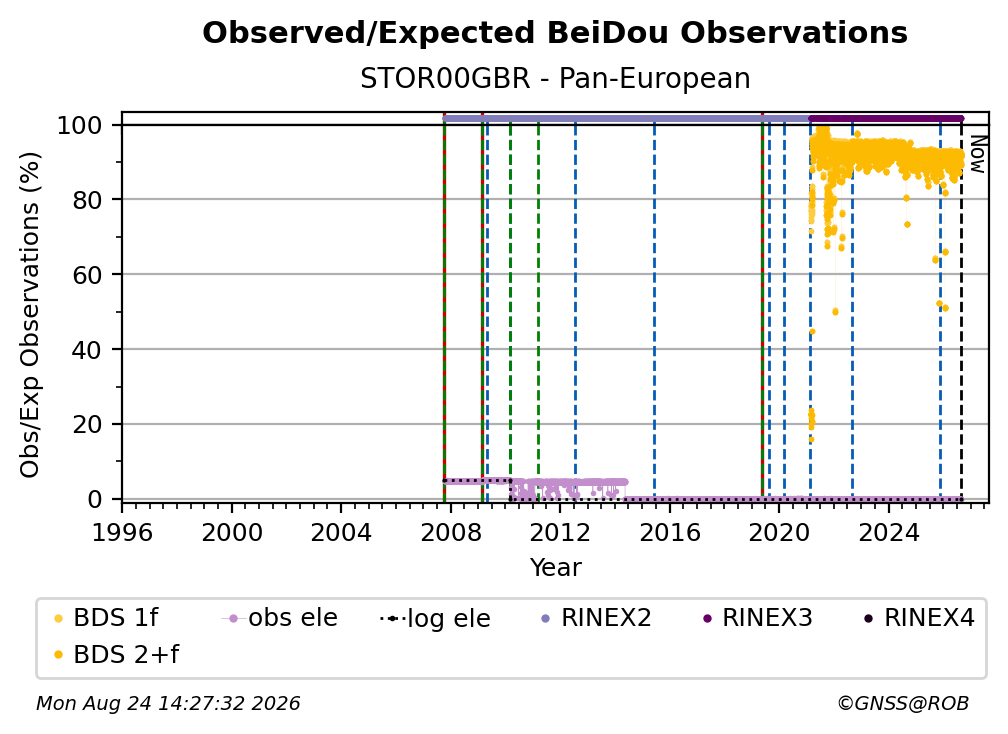 Observed/Expected BeiDou Observations
STOR00GBR - Pan-European

Obs/Exp Observations (%)

100
80
60
40
20
0

Now

1996 2000 2004 2008 2012 2016 2020 2024
Year

BDS 1f
obs ele
log ele
RINEX2
RINEX3
RINEX4
BDS 2+f

Mon Aug 24 14:27:32 2026
©GNSS@ROB